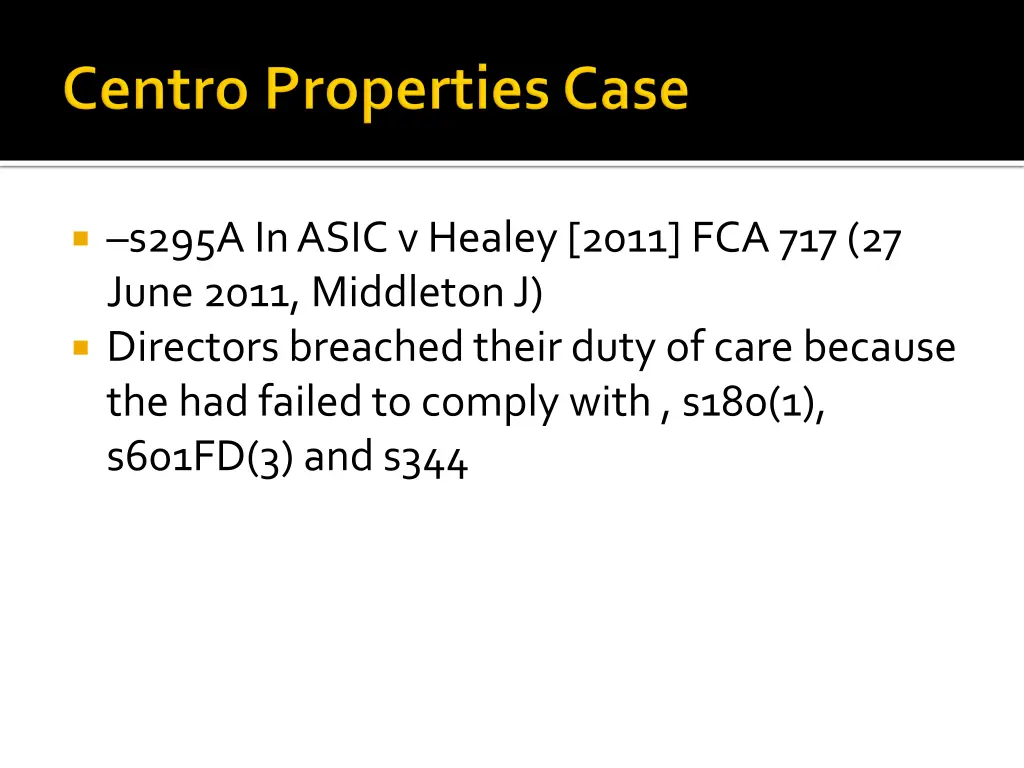 Centro Properties Case

–s295A In ASIC v Healey [2011] FCA 717 (27 June 2011, Middleton J)

Directors breached their duty of care because the had failed to comply with , s180(1), s601FD(3) and s344